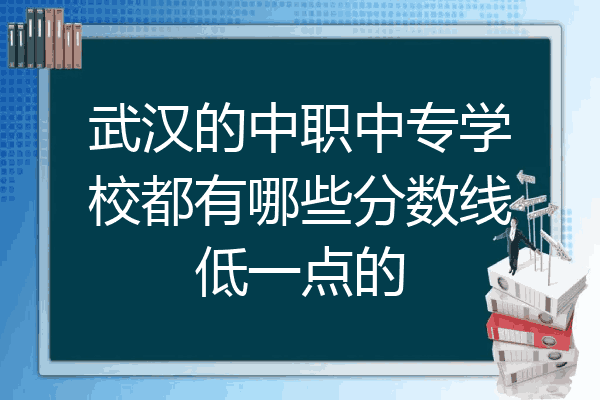 武汉的中职中专学校都有哪些分数线低一点的